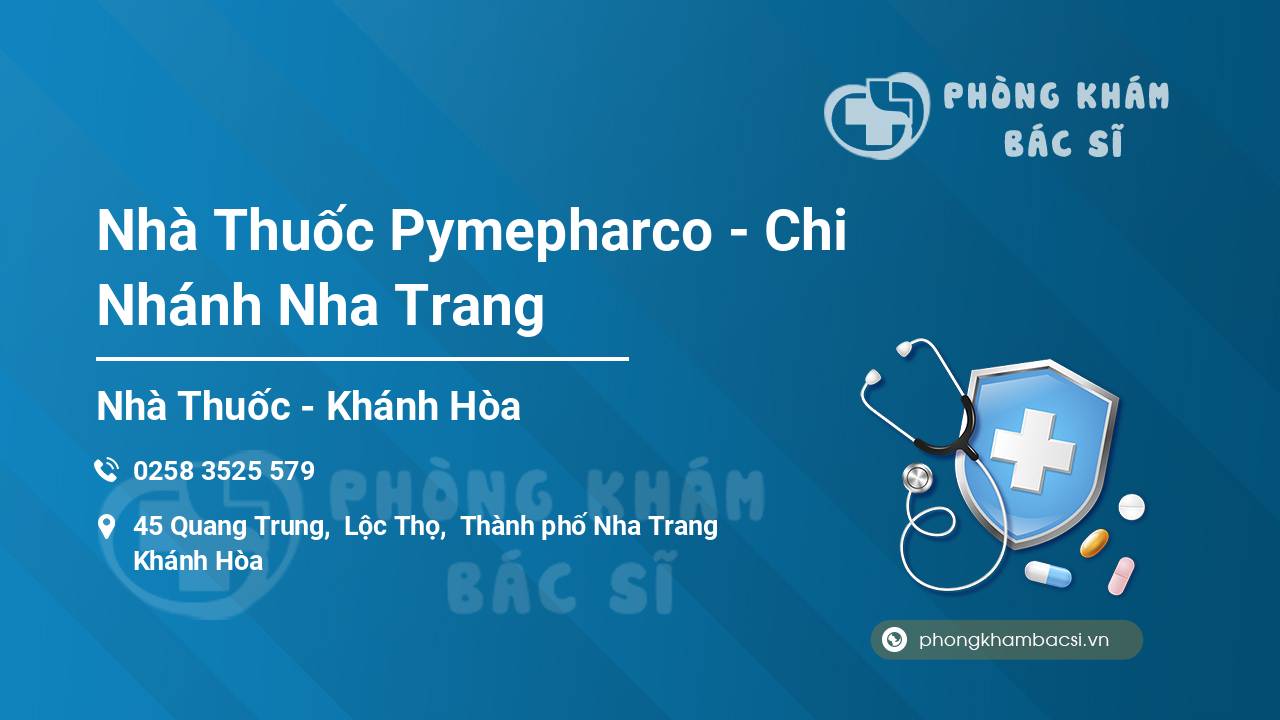 PHÒNG KHÁM BÁC SĨ

Nhà Thuốc Pymepharco - Chi Nhánh Nha Trang

Nhà Thuốc - Khánh Hòa

0258 3525 579

45 Quang Trung, Lộc Thọ, Thành phố Nha Trang Khánh Hòa

PHÒNG KHÁM BÁC SĨ

phongkhambacsi.vn